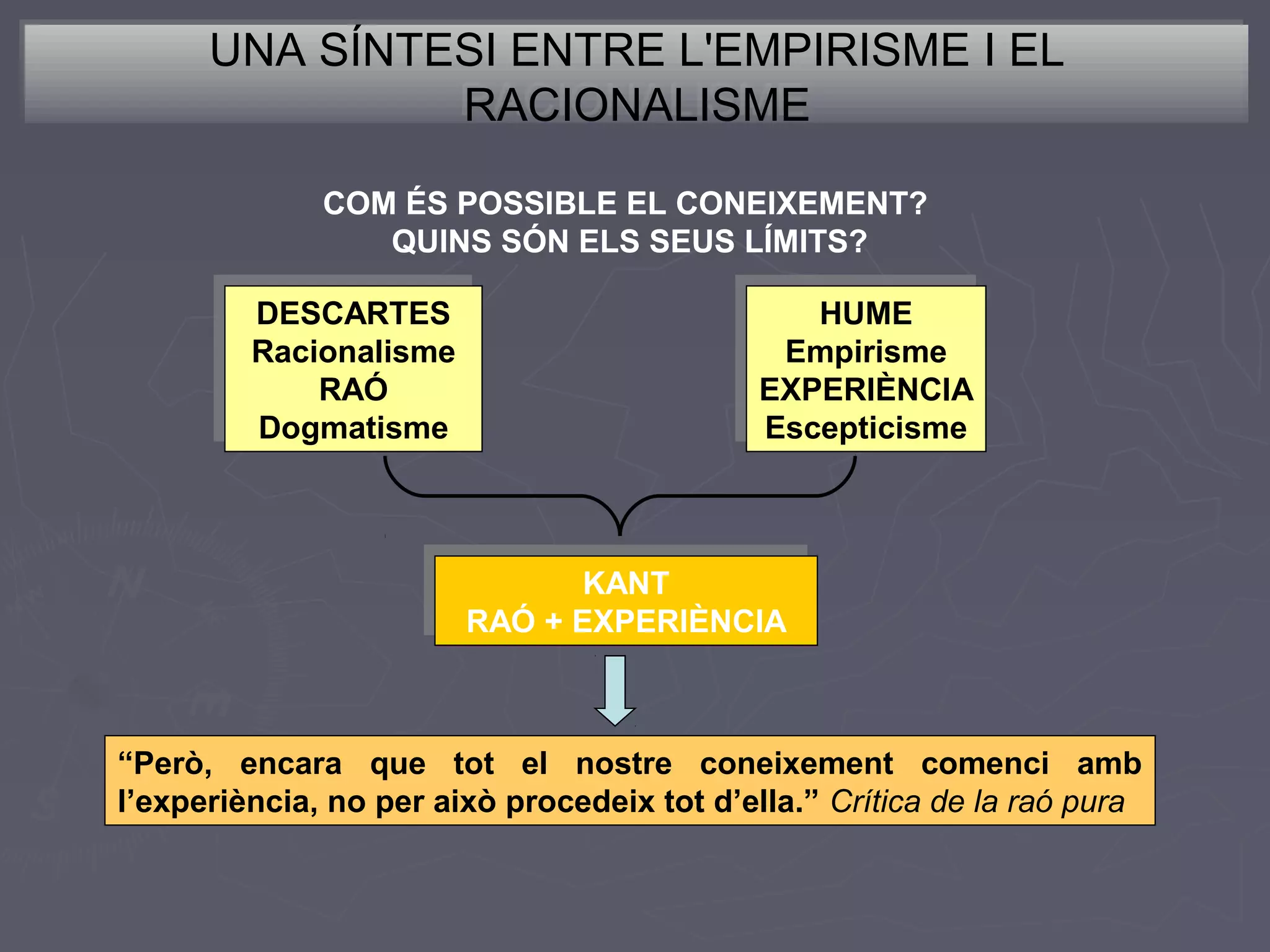 UNA SÍNTESI ENTRE L'EMPIRISME I EL RACIONALISME

COM ÉS POSSIBLE EL CONEIXEMENT?
QUINS SÓN ELS SEUS LÍMITS?

DESCARTES
Racionalisme
RAÓ
Dogmatisme

HUME
Empirisme
EXPERIÈNCIA
Escepticisme

KANT
RAÓ + EXPERIÈNCIA

“Però, encara que tot el nostre coneixement comenci amb l’experiència, no per això procedeix tot d’ella.” Crítica de la raó pura